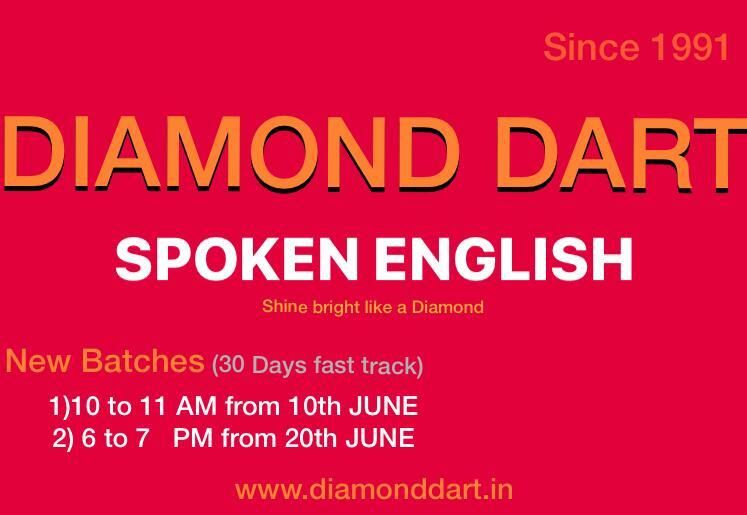 Since 1991

DIAMOND DART

SPOKEN ENGLISH

Shine bright like a Diamond

New Batches (30 Days fast track)

1)10 to 11 AM from 10th JUNE
2) 6 to 7 PM from 20th JUNE

www.diamonddart.in